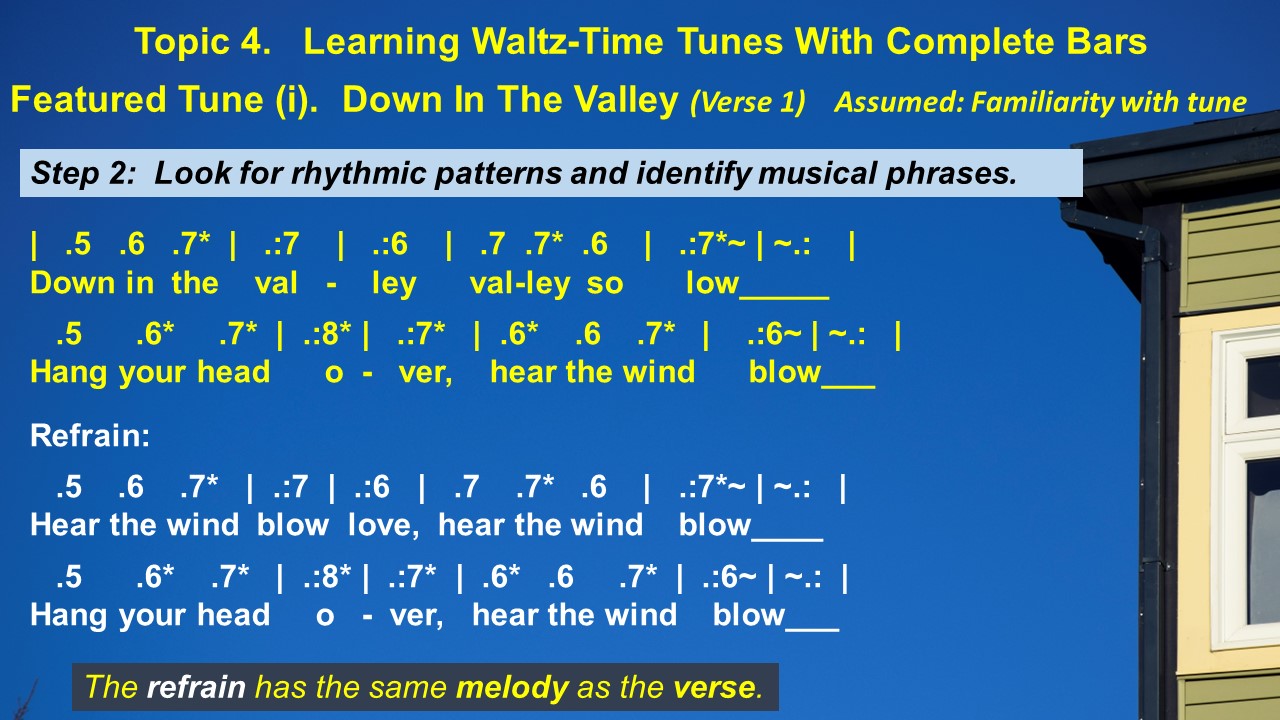 Topic 4. Learning Waltz-Time Tunes With Complete Bars

Featured Tune (i). Down In The Valley (Verse 1) Assumed: Familiarity with tune

Step 2: Look for rhythmic patterns and identify musical phrases.

| .5 .6 .7* | .:7 | .:6 | .7 .7* .6 | .:7*~ | ~.: |
Down in the val - ley val-ley so low_____

.5 .6* .7* | .:8* | .:7* | .6* .6 .7* | .:6~ | ~.: |
Hang your head o - ver, hear the wind blow___

Refrain:

.5 .6 .7* | .:7 | .:6 | .7 .7* .6 | .:7*~ | ~.: |
Hear the wind blow love, hear the wind blow____

.5 .6* .7* | .:8* | .:7* | .6* .6 .7* | .:6~ | ~.: |
Hang your head o - ver, hear the wind blow___

The refrain has the same melody as the verse.